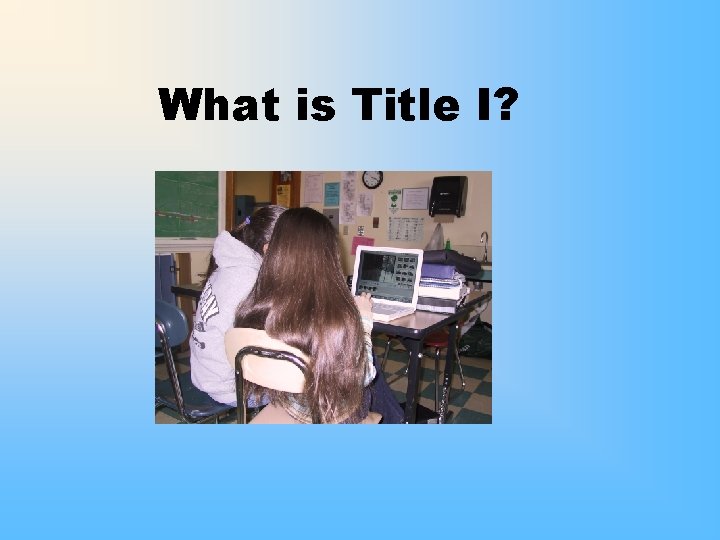 What is Title I?